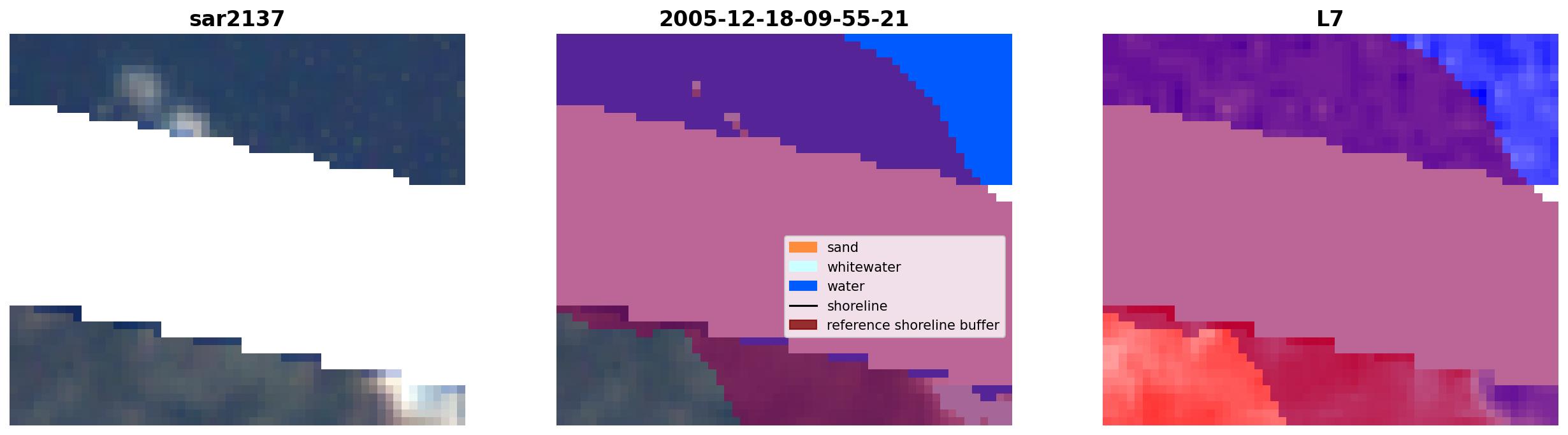 sar2137

2005-12-18-09-55-21

sand
whitewater
water
shoreline
reference shoreline buffer

L7